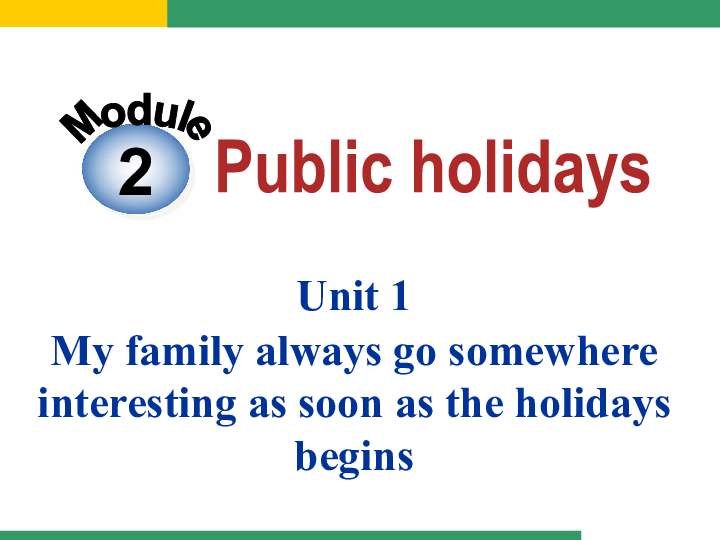 Module 2 Public holidays

Unit 1
My family always go somewhere interesting as soon as the holidays begins